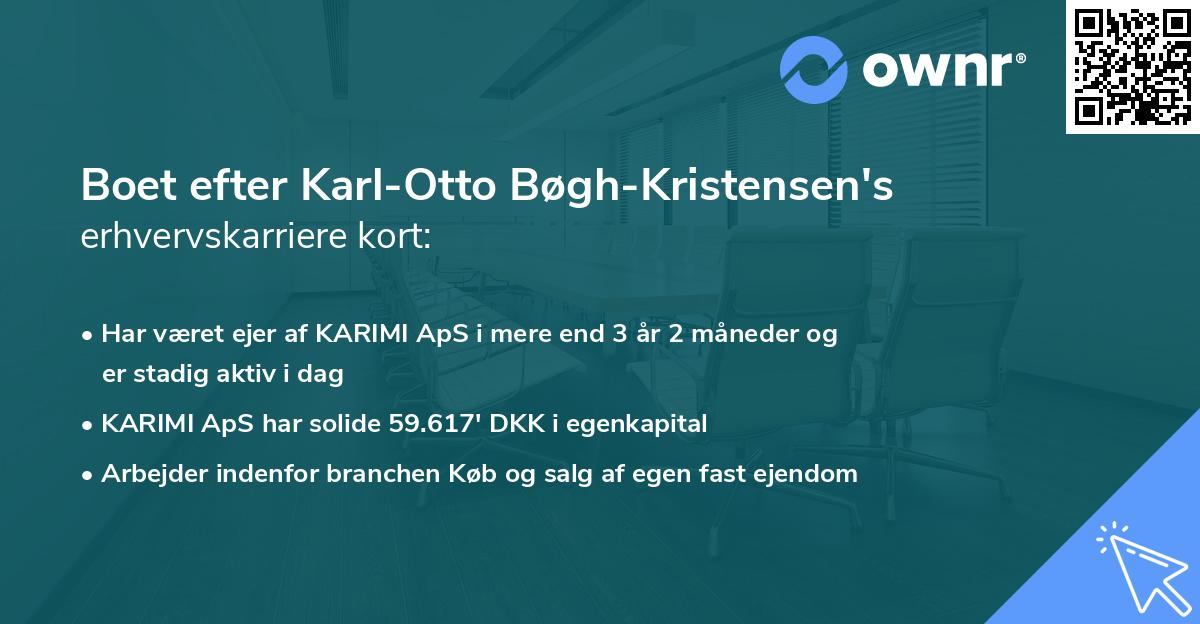 ownr®

Boet efter Karl-Otto Bøgh-Kristensen's erhvervskarriere kort:

• Har været ejer af KARIMI ApS i mere end 3 år 2 måneder og er stadig aktiv i dag
• KARIMI ApS har solide 59.617' DKK i egenkapital
• Arbejder indenfor branchen Køb og salg af egen fast ejendom